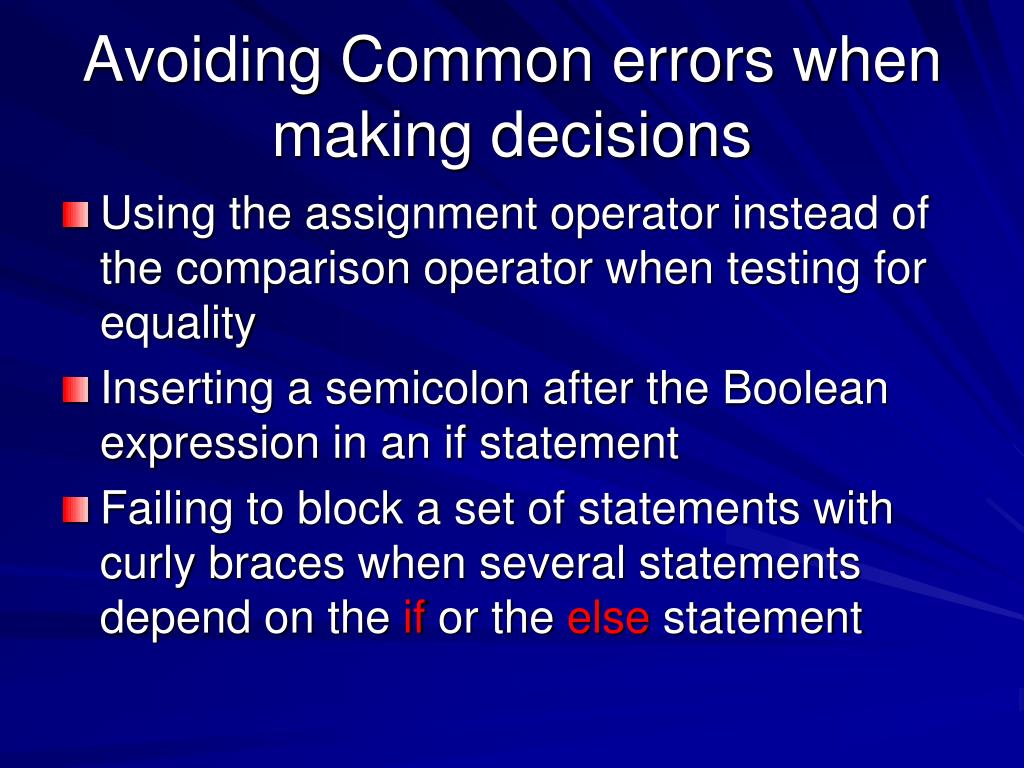 Avoiding Common errors when making decisions

Using the assignment operator instead of the comparison operator when testing for equality

Inserting a semicolon after the Boolean expression in an if statement

Failing to block a set of statements with curly braces when several statements depend on the if or the else statement